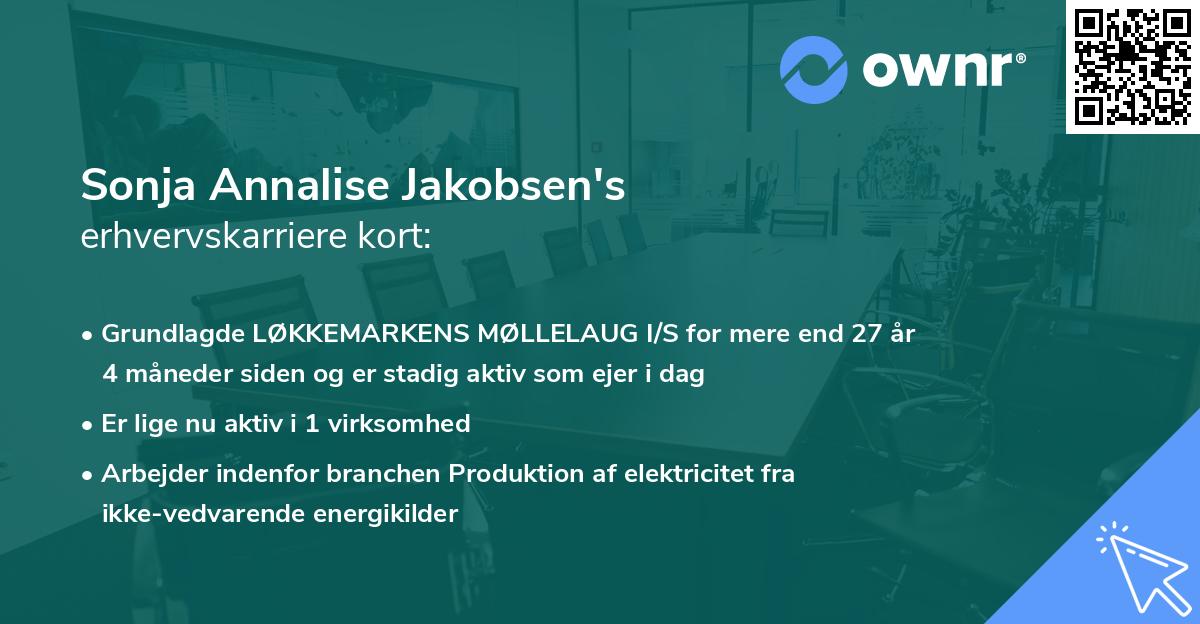 ownr®

Sonja Annalise Jakobsen's
erhvervskarriere kort:

• Grundlagde LØKKEMARKENS MØLLELAUG I/S for mere end 27 år 4 måneder siden og er stadig aktiv som ejer i dag

• Er lige nu aktiv i 1 virksomhed

• Arbejder indenfor branchen Produktion af elektricitet fra ikke-vedvarende energikilder